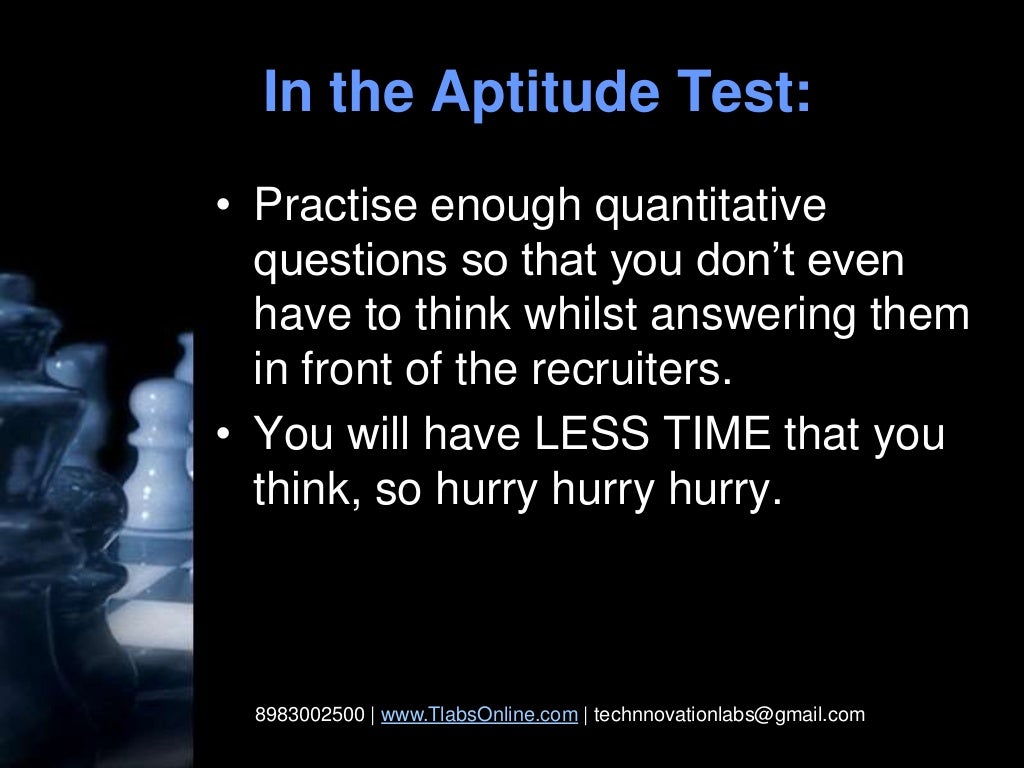 In the Aptitude Test:

• Practise enough quantitative questions so that you don't even have to think whilst answering them in front of the recruiters.
• You will have LESS TIME that you think, so hurry hurry hurry.

8983002500 | www.TlabsOnline.com | technnovationlabs@gmail.com